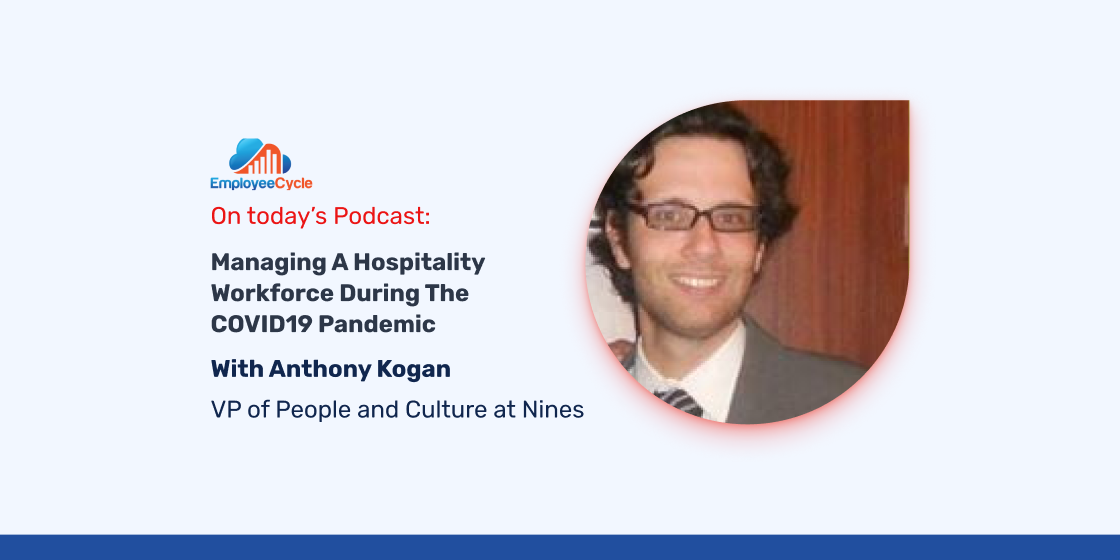 EmployeeCycle

On today's Podcast:

Managing A Hospitality Workforce During The COVID19 Pandemic

With Anthony Kogan

VP of People and Culture at Nines